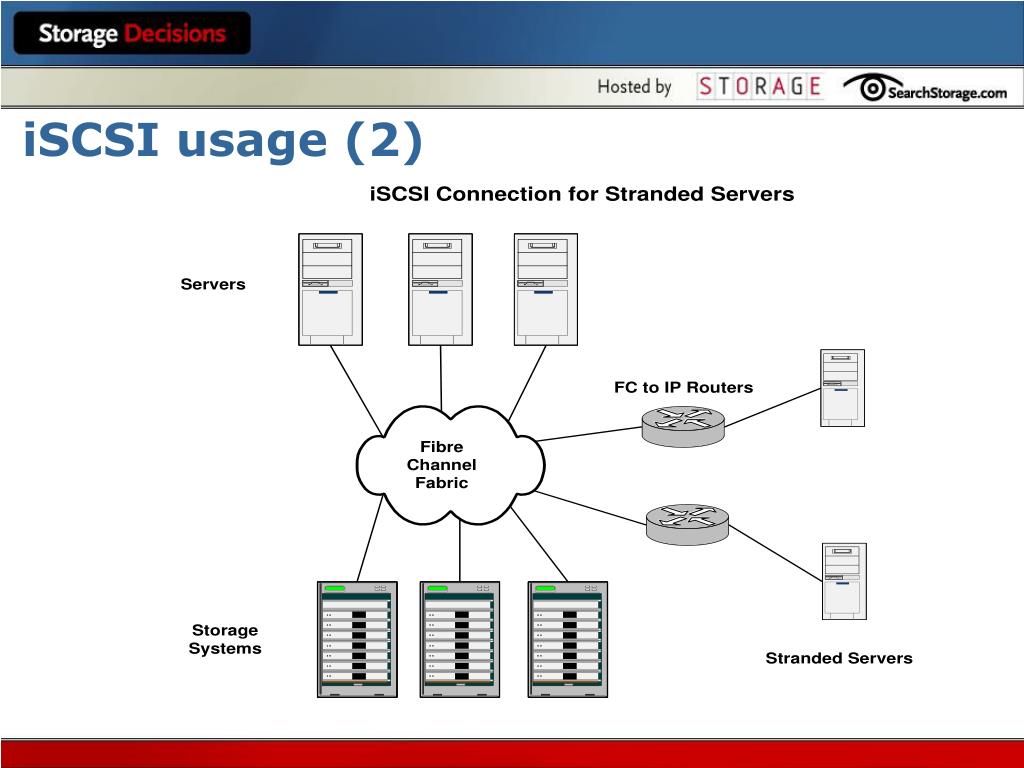 Storage Decisions

Hosted by STORAGE SearchStorage.com

iSCSI usage (2)

iSCSI Connection for Stranded Servers

Servers

FC to IP Routers

Fibre Channel Fabric

Storage Systems

Stranded Servers